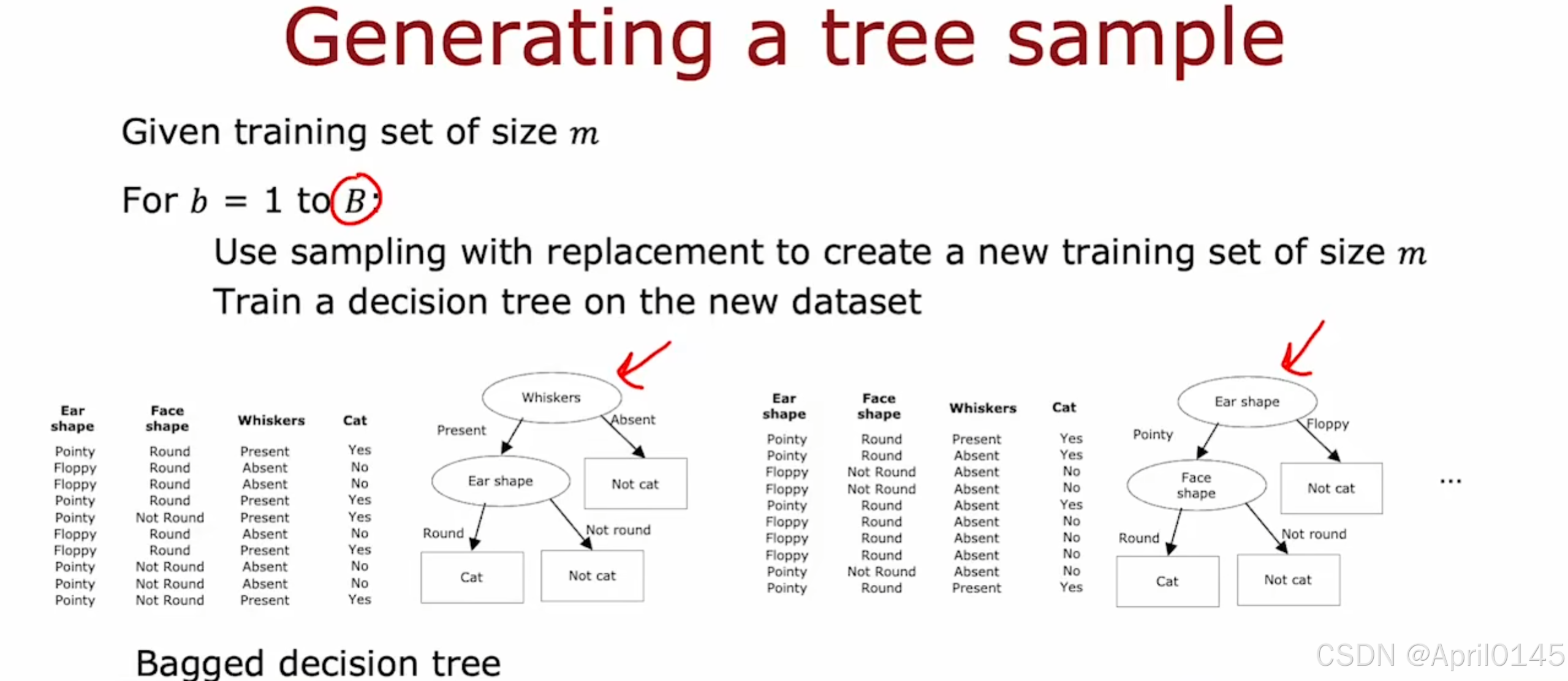 Generating a tree sample

Given training set of size $m$

For $b = 1$ to $B$:

Use sampling with replacement to create a new training set of size $m$

Train a decision tree on the new dataset

| Ear shape | Face shape | Whiskers | Cat |
|---|---|---|---|
| Pointy | Round | Present | Yes |
| Floppy | Round | Absent | No |
| Floppy | Round | Absent | No |
| Pointy | Round | Present | Yes |
| Pointy | Not Round | Present | Yes |
| Floppy | Round | Absent | No |
| Floppy | Round | Present | Yes |
| Pointy | Not Round | Absent | No |
| Pointy | Not Round | Absent | No |
| Pointy | Not Round | Present | Yes |

Whiskers
Present
Absent
Ear shape
Not cat
Round
Not round
Cat
Not cat

| Ear shape | Face shape | Whiskers | Cat |
|---|---|---|---|
| Pointy | Round | Present | Yes |
| Pointy | Round | Absent | Yes |
| Floppy | Not Round | Absent | No |
| Floppy | Not Round | Absent | No |
| Pointy | Round | Absent | Yes |
| Floppy | Round | Absent | No |
| Floppy | Round | Absent | No |
| Floppy | Round | Absent | No |
| Pointy | Not Round | Absent | No |
| Pointy | Round | Present | Yes |

Ear shape
Pointy
Floppy
Face shape
Not cat
Round
Not round
Cat
Not cat

...

Bagged decision tree

CSDN @April0145